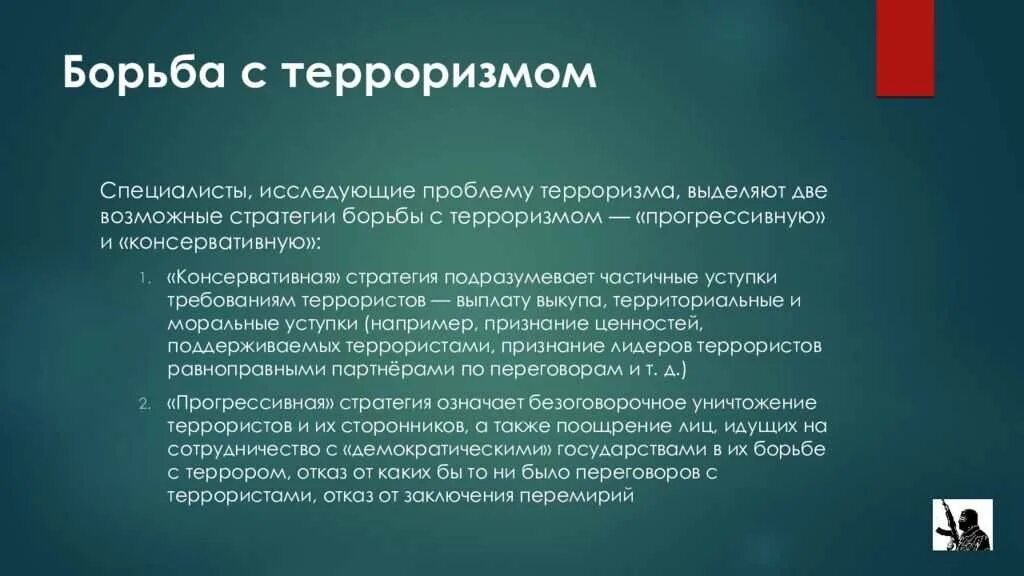 Борьба с терроризмом

Специалисты, исследующие проблему терроризма, выделяют две возможные стратегии борьбы с терроризмом — «прогрессивную» и «консервативную»:

1. «Консервативная» стратегия подразумевает частичные уступки требованиям террористов — выплату выкупа, территориальные и моральные уступки (например, признание ценностей, поддерживаемых террористами, признание лидеров террористов равноправными партнёрами по переговорам и т. д.)

2. «Прогрессивная» стратегия означает безоговорочное уничтожение террористов и их сторонников, а также поощрение лиц, идущих на сотрудничество с «демократическими» государствами в их борьбе с террором, отказ от каких бы то ни было переговоров с террористами, отказ от заключения перемирий